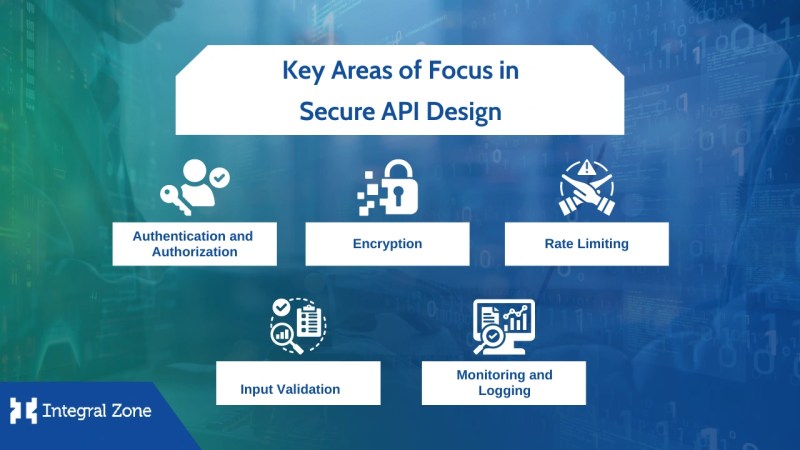 Key Areas of Focus in Secure API Design

Authentication and Authorization

Encryption

Rate Limiting

Input Validation

Monitoring and Logging

Integral Zone